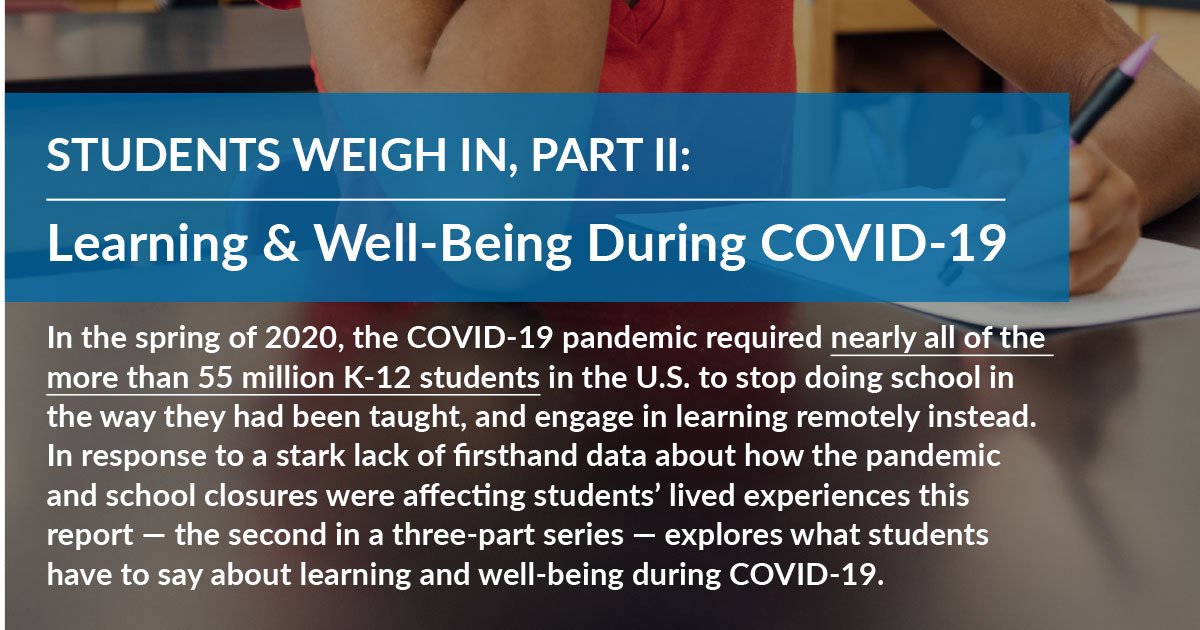 STUDENTS WEIGH IN, PART II:

Learning & Well-Being During COVID-19

In the spring of 2020, the COVID-19 pandemic required nearly all of the more than 55 million K-12 students in the U.S. to stop doing school in the way they had been taught, and engage in learning remotely instead. In response to a stark lack of firsthand data about how the pandemic and school closures were affecting students' lived experiences this report — the second in a three-part series — explores what students have to say about learning and well-being during COVID-19.